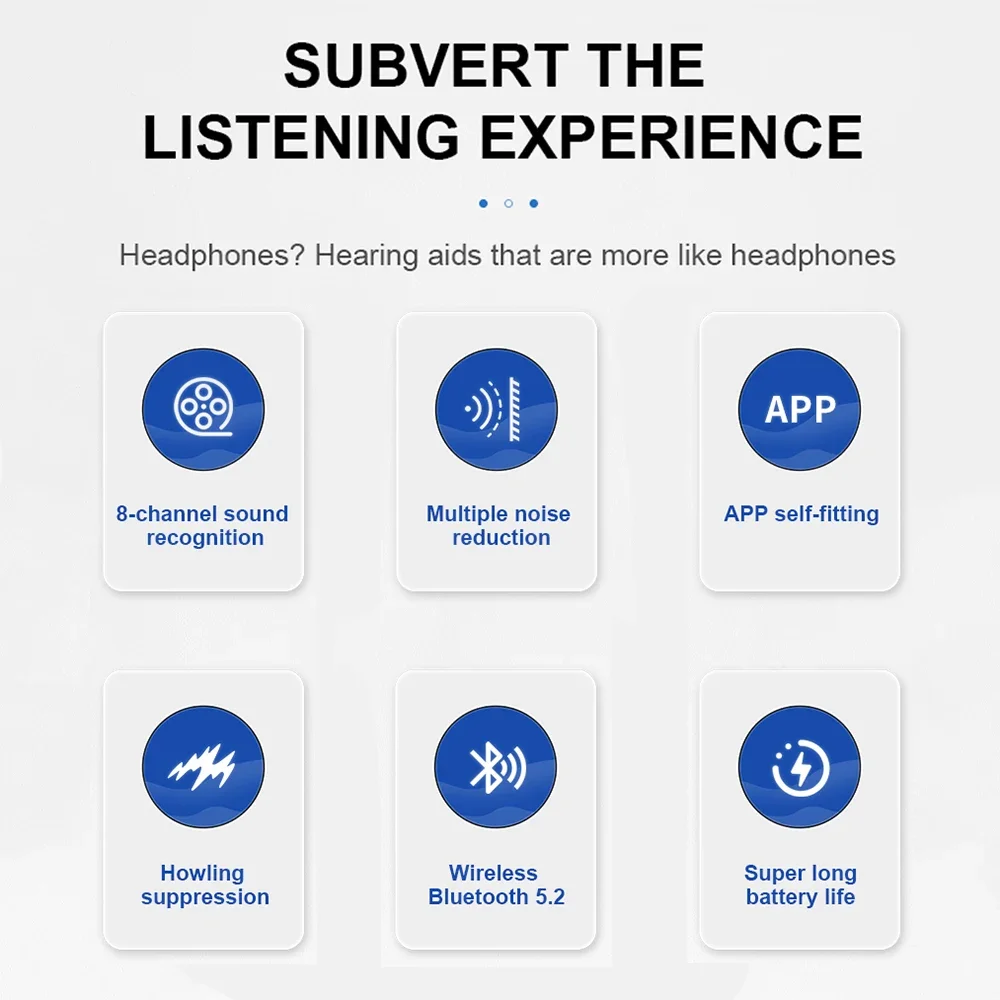 SUBVERT THE LISTENING EXPERIENCE

Headphones? Hearing aids that are more like headphones

8-channel sound recognition

Multiple noise reduction

APP

APP self-fitting

Howling suppression

Wireless Bluetooth 5.2

Super long battery life